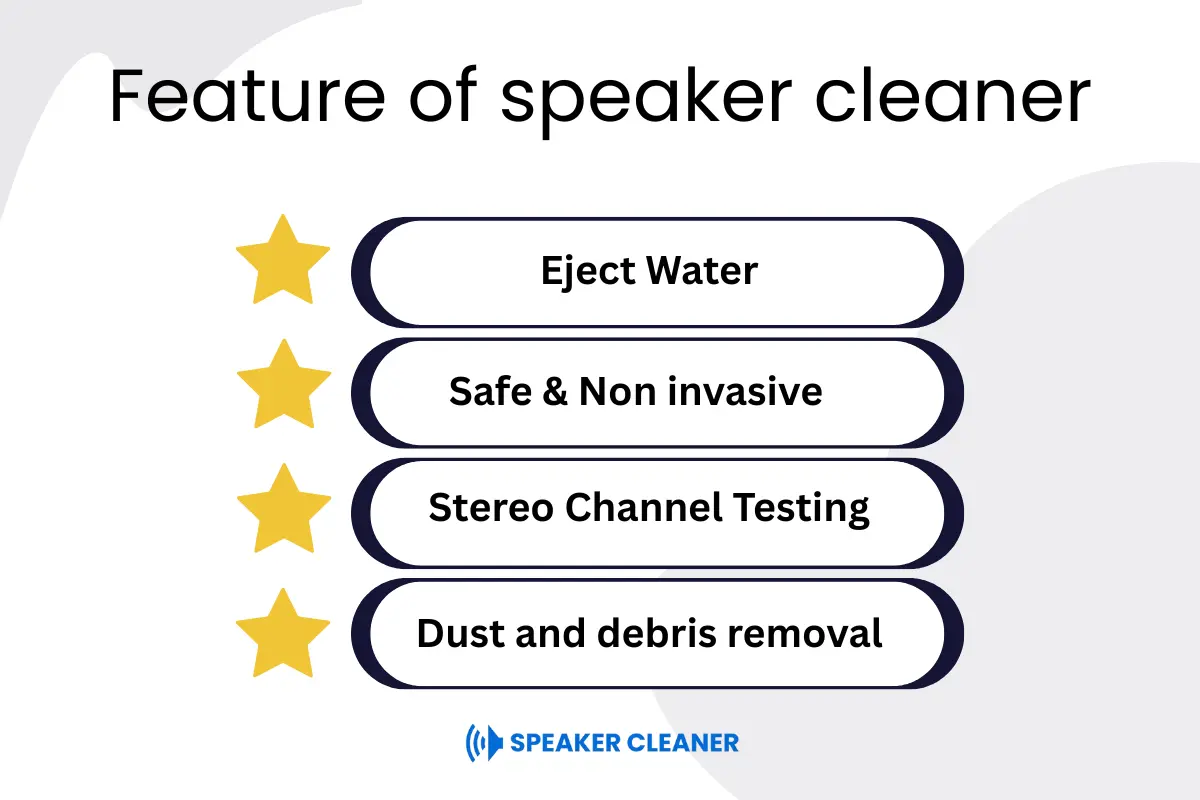 Feature of speaker cleaner

Eject Water

Safe & Non invasive

Stereo Channel Testing

Dust and debris removal

SPEAKER CLEANER